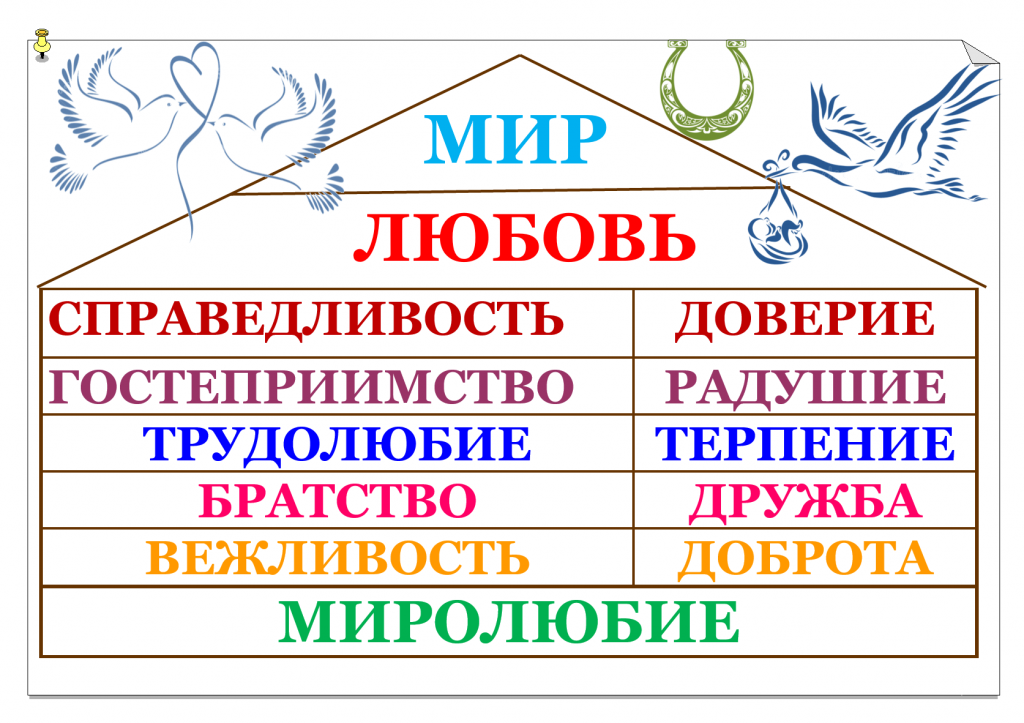 МИР

ЛЮБОВЬ

| СПРАВЕДЛИВОСТЬ | ДОВЕРИЕ |
|---|---|
| ГОСТЕПРИИМСТВО | РАДУШИЕ |
| ТРУДОЛЮБИЕ | ТЕРПЕНИЕ |
| БРАТСТВО | ДРУЖБА |
| ВЕЖЛИВОСТЬ | ДОБРОТА |

МИРОЛЮБИЕ